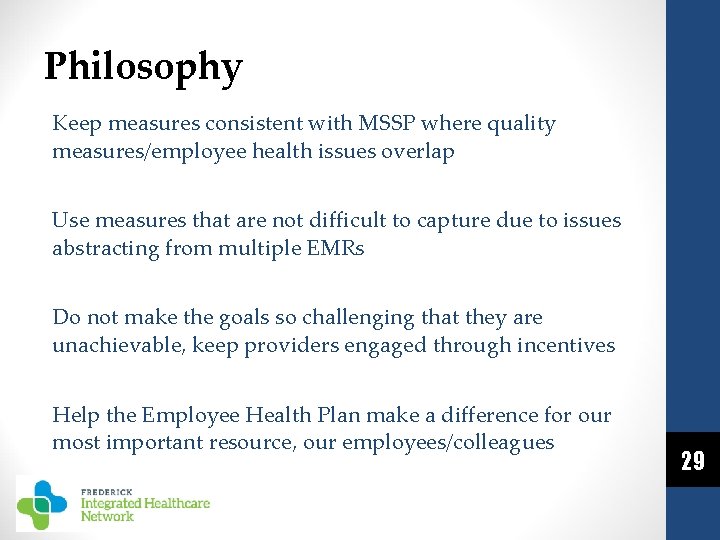 Philosophy

Keep measures consistent with MSSP where quality measures/employee health issues overlap

Use measures that are not difficult to capture due to issues abstracting from multiple EMRs

Do not make the goals so challenging that they are unachievable, keep providers engaged through incentives

Help the Employee Health Plan make a difference for our most important resource, our employees/colleagues

29

FREDERICK
Integrated Healthcare
Network